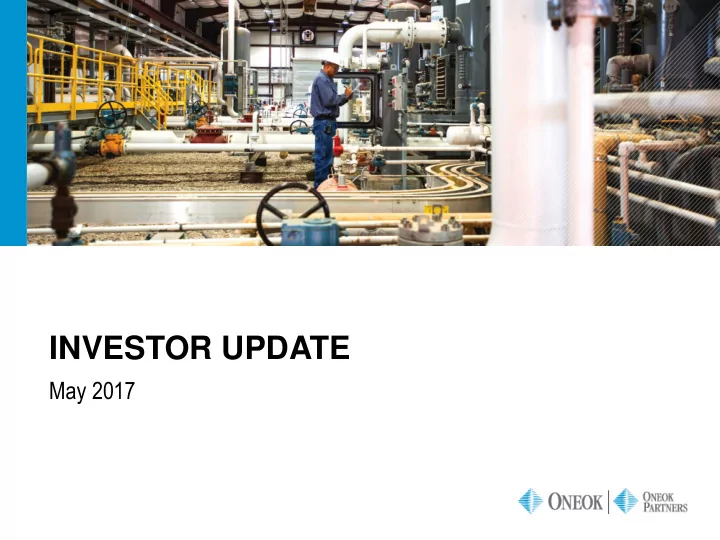 INVESTOR UPDATE

May 2017

ONEOK | ONEOK PARTNERS